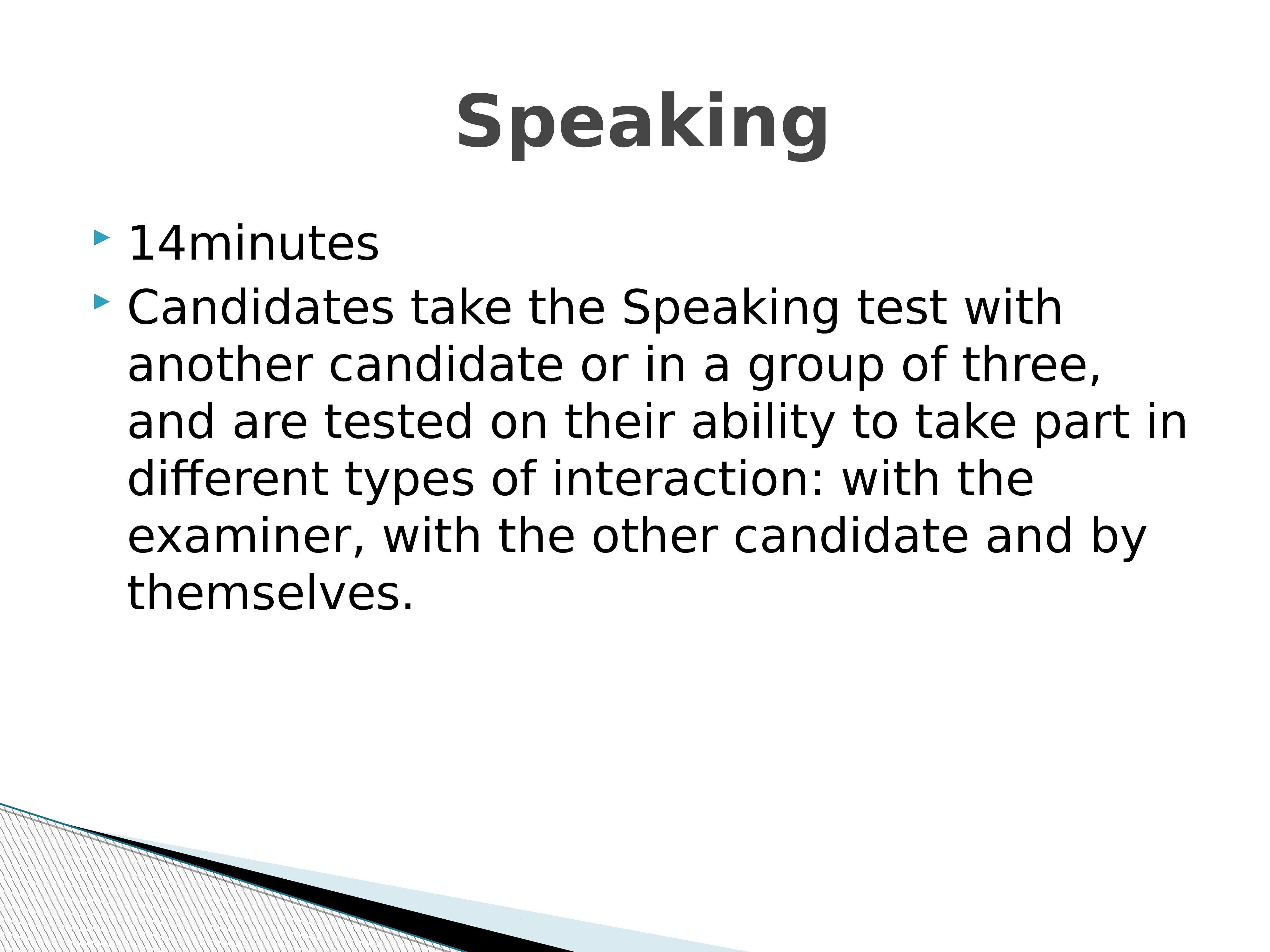 Speaking

14minutes

Candidates take the Speaking test with another candidate or in a group of three, and are tested on their ability to take part in different types of interaction: with the examiner, with the other candidate and by themselves.